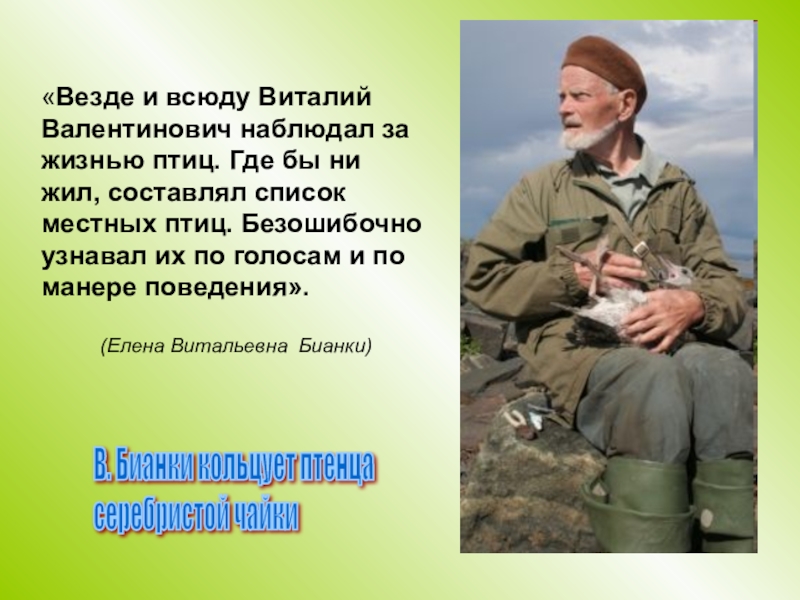 «Везде и всюду Виталий Валентинович наблюдал за жизнью птиц. Где бы ни жил, составлял список местных птиц. Безошибочно узнавал их по голосам и по манере поведения».

(Елена Витальевна Бианки)

В. Бианки кольцует птенца серебристой чайки